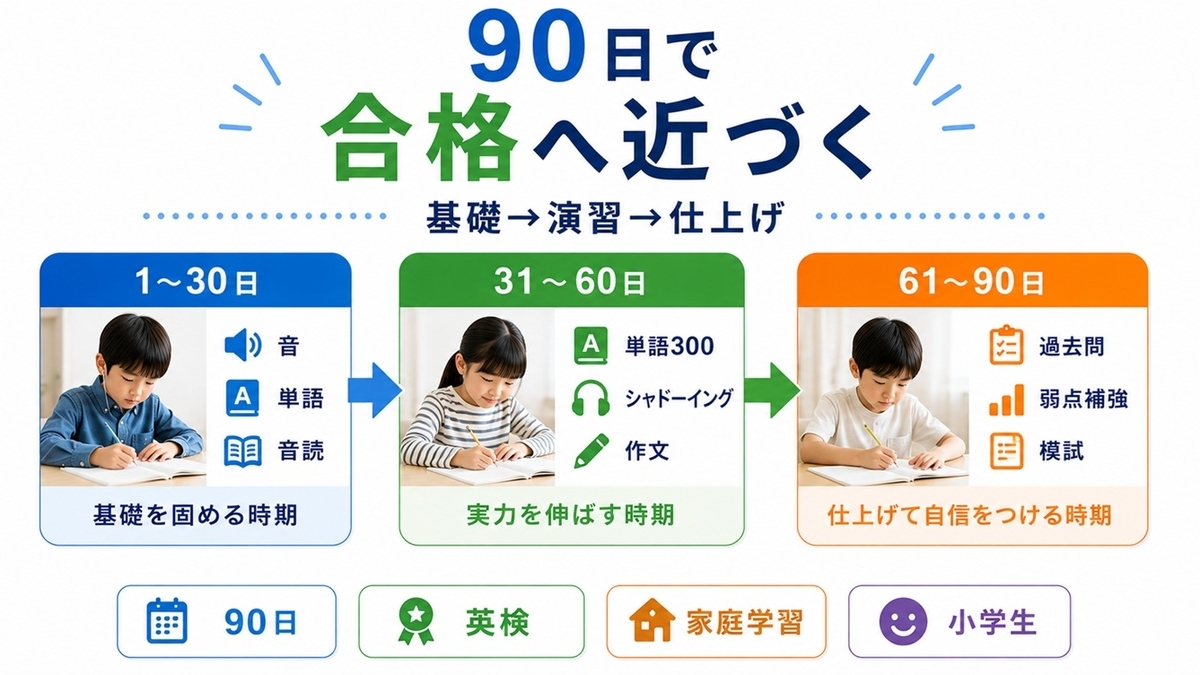 90日で
合格へ近づく

基礎→演習→仕上げ

1〜30日

音
A 単語
音読

基礎を固める時期

31〜60日

A 単語300
シャドーイング
作文

実力を伸ばす時期

61〜90日

過去問
弱点補強
模試

仕上げて自信をつける時期

90日

英検

家庭学習

小学生